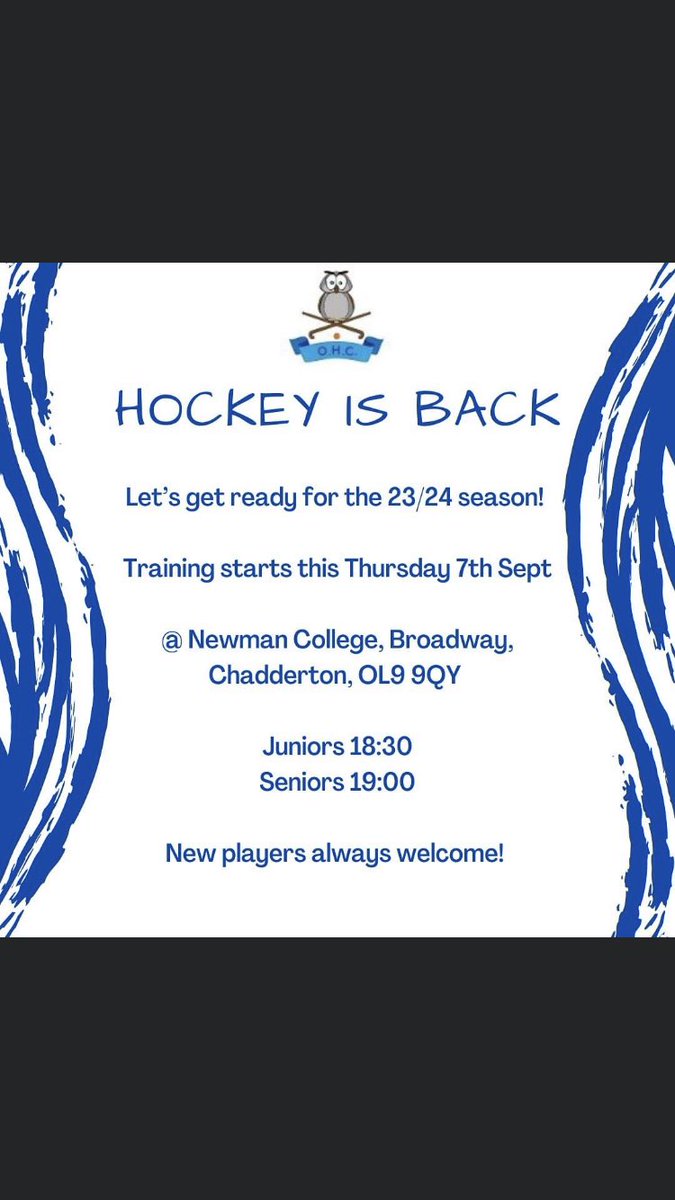 O.H.C.

HOCKEY IS BACK

Let's get ready for the 23/24 season!

Training starts this Thursday 7th Sept

@ Newman College, Broadway, Chadderton, OL9 9QY

Juniors 18:30
Seniors 19:00

New players always welcome!